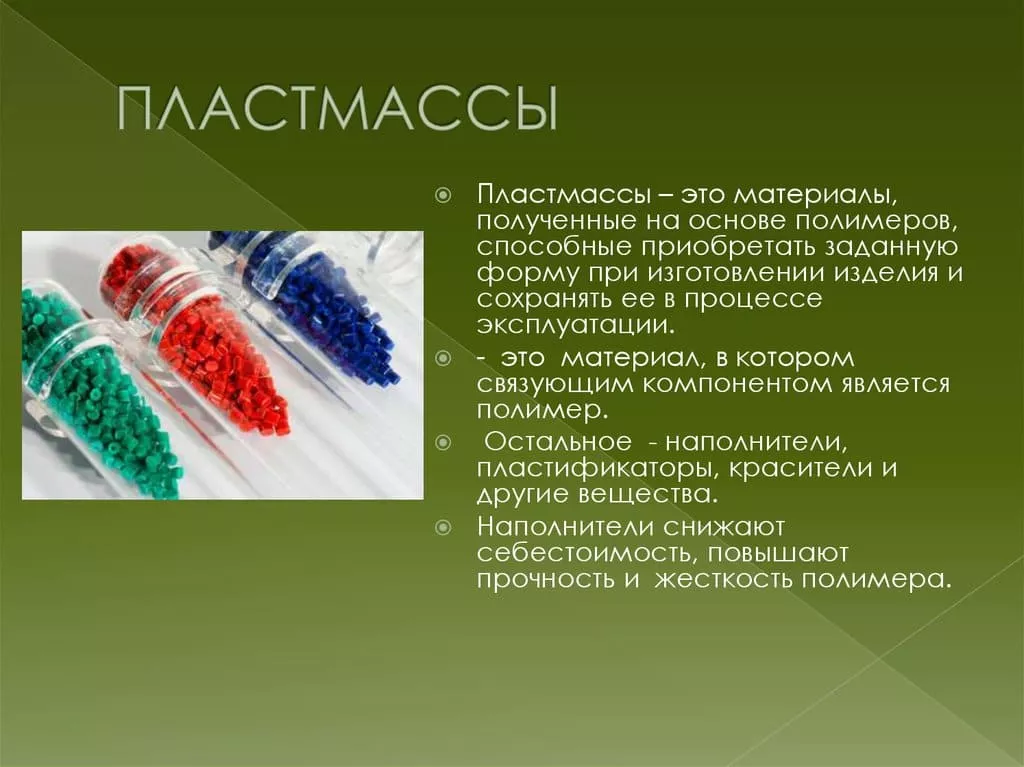 ПЛАСТМАССЫ

Пластмассы – это материалы, полученные на основе полимеров, способные приобретать заданную форму при изготовлении изделия и сохранять ее в процессе эксплуатации.

- это материал, в котором связующим компонентом является полимер.

Остальное - наполнители, пластификаторы, красители и другие вещества.

Наполнители снижают себестоимость, повышают прочность и жесткость полимера.